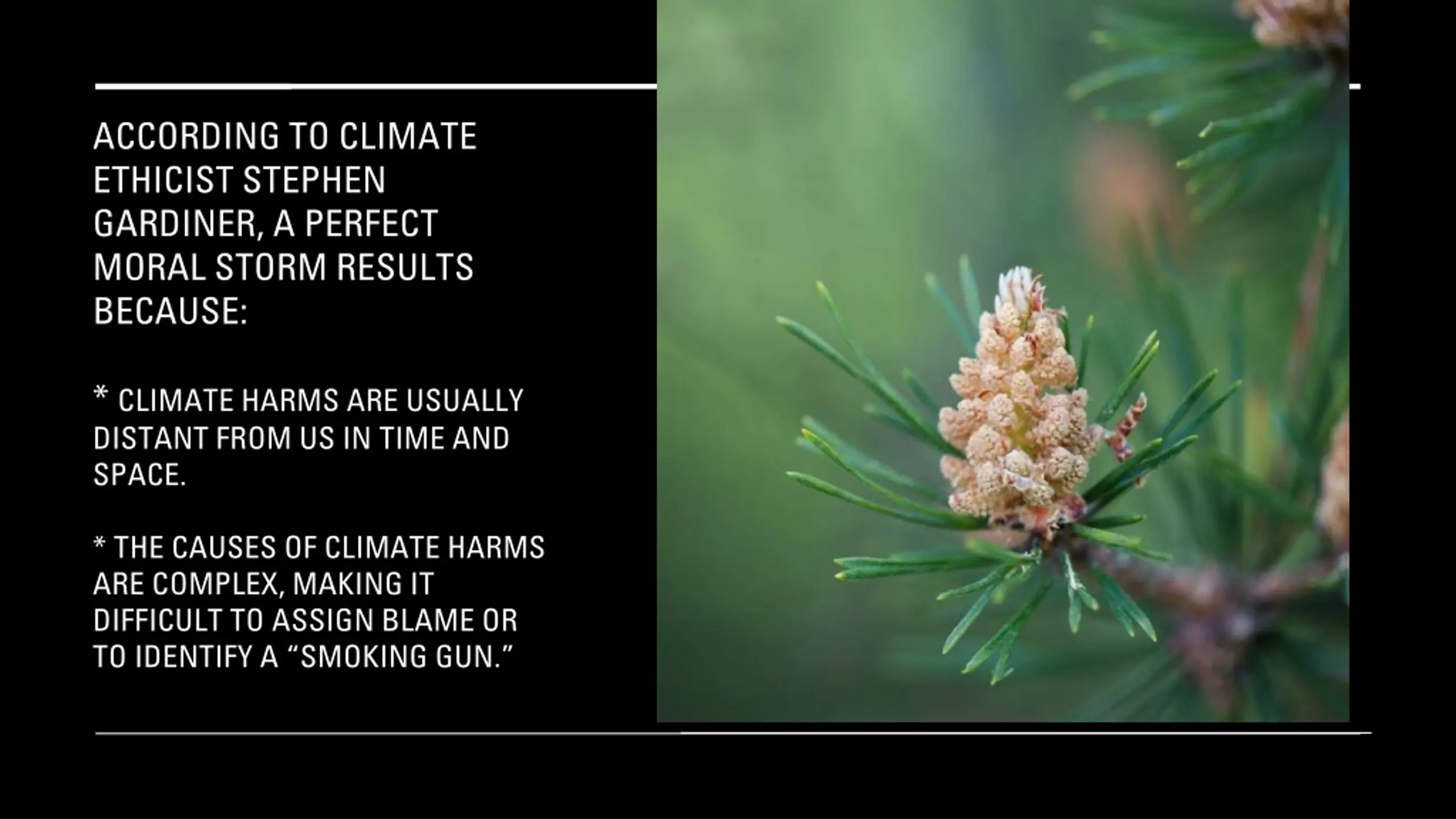 ACCORDING TO CLIMATE ETHICIST STEPHEN GARDINER, A PERFECT MORAL STORM RESULTS BECAUSE:

* CLIMATE HARMS ARE USUALLY DISTANT FROM US IN TIME AND SPACE.

* THE CAUSES OF CLIMATE HARMS ARE COMPLEX, MAKING IT DIFFICULT TO ASSIGN BLAME OR TO IDENTIFY A “SMOKING GUN.”